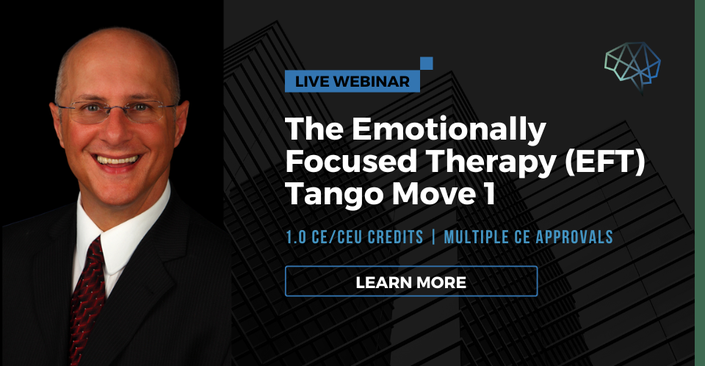 LIVE WEBINAR

The Emotionally Focused Therapy (EFT) Tango Move 1

1.0 CE/CEU CREDITS | MULTIPLE CE APPROVALS

LEARN MORE